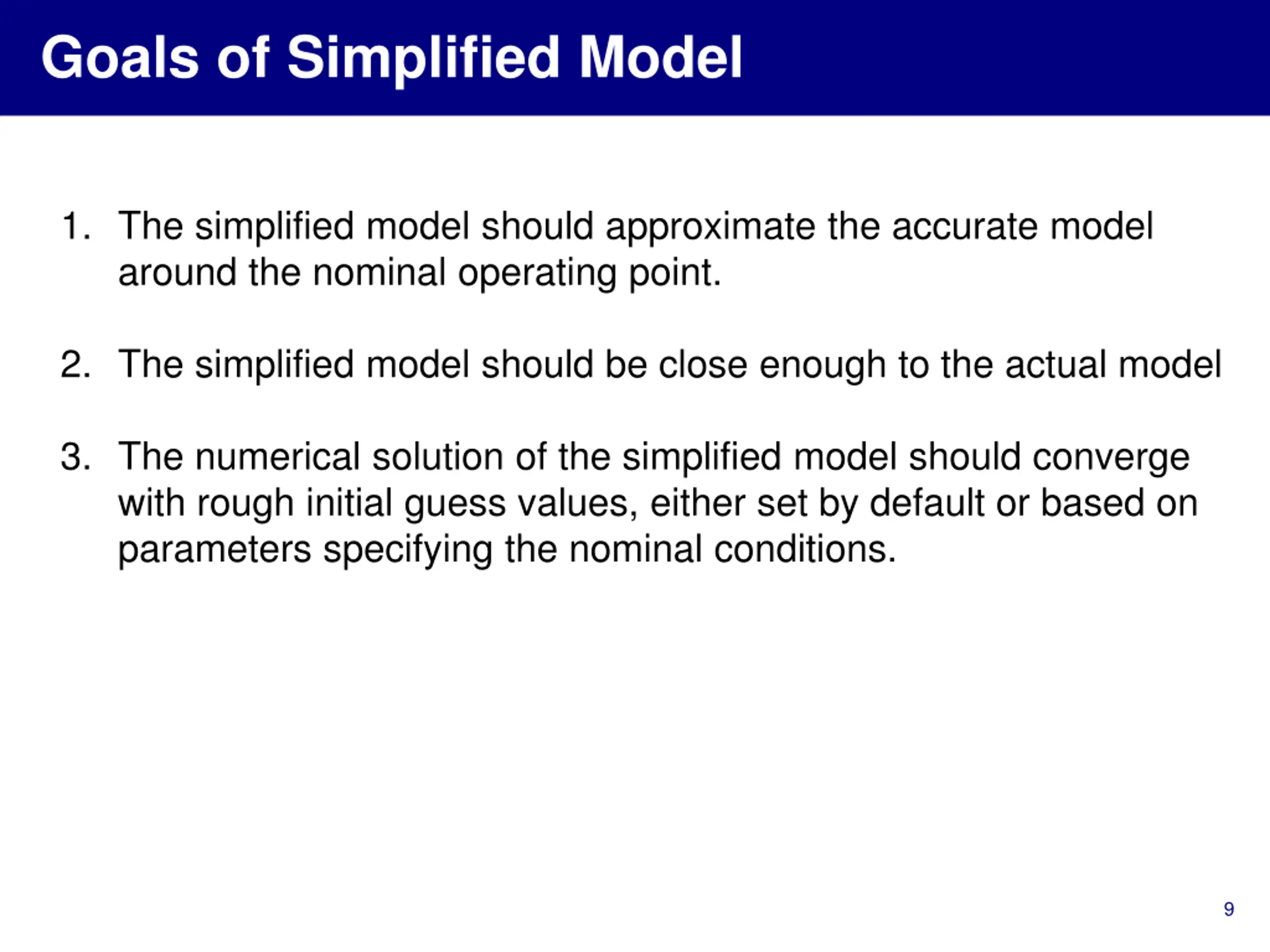 Goals of Simplified Model

1. The simplified model should approximate the accurate model around the nominal operating point.

2. The simplified model should be close enough to the actual model

3. The numerical solution of the simplified model should converge with rough initial guess values, either set by default or based on parameters specifying the nominal conditions.

9